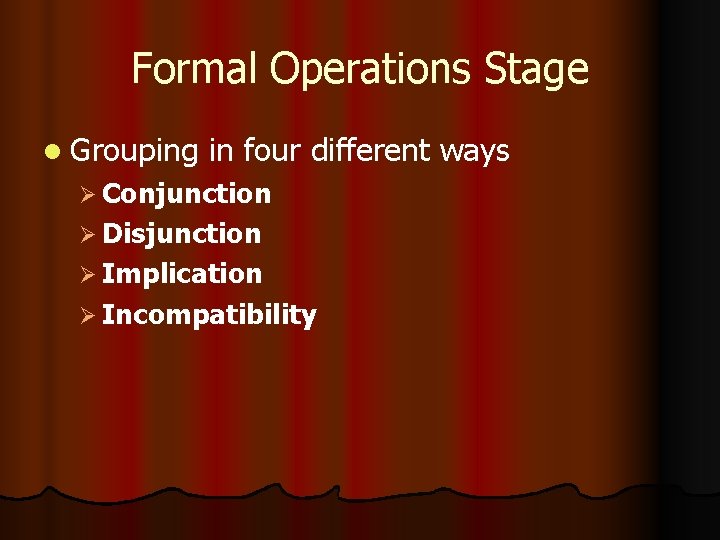 Formal Operations Stage

Grouping in four different ways

Conjunction

Disjunction

Implication

Incompatibility